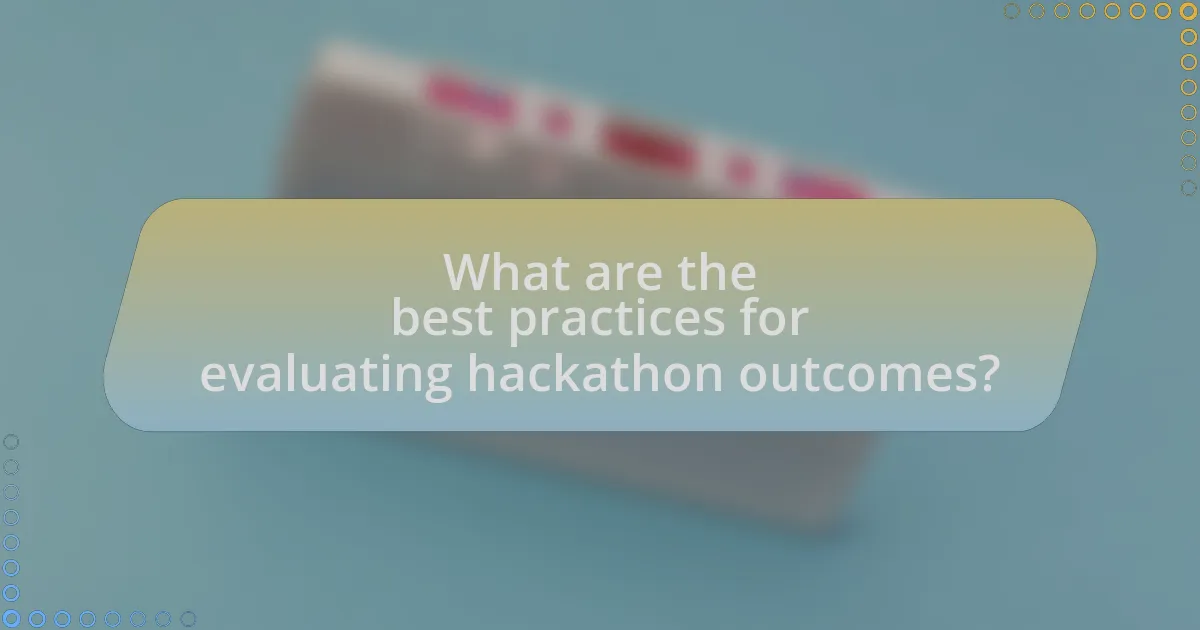 What are the best practices for evaluating hackathon outcomes?